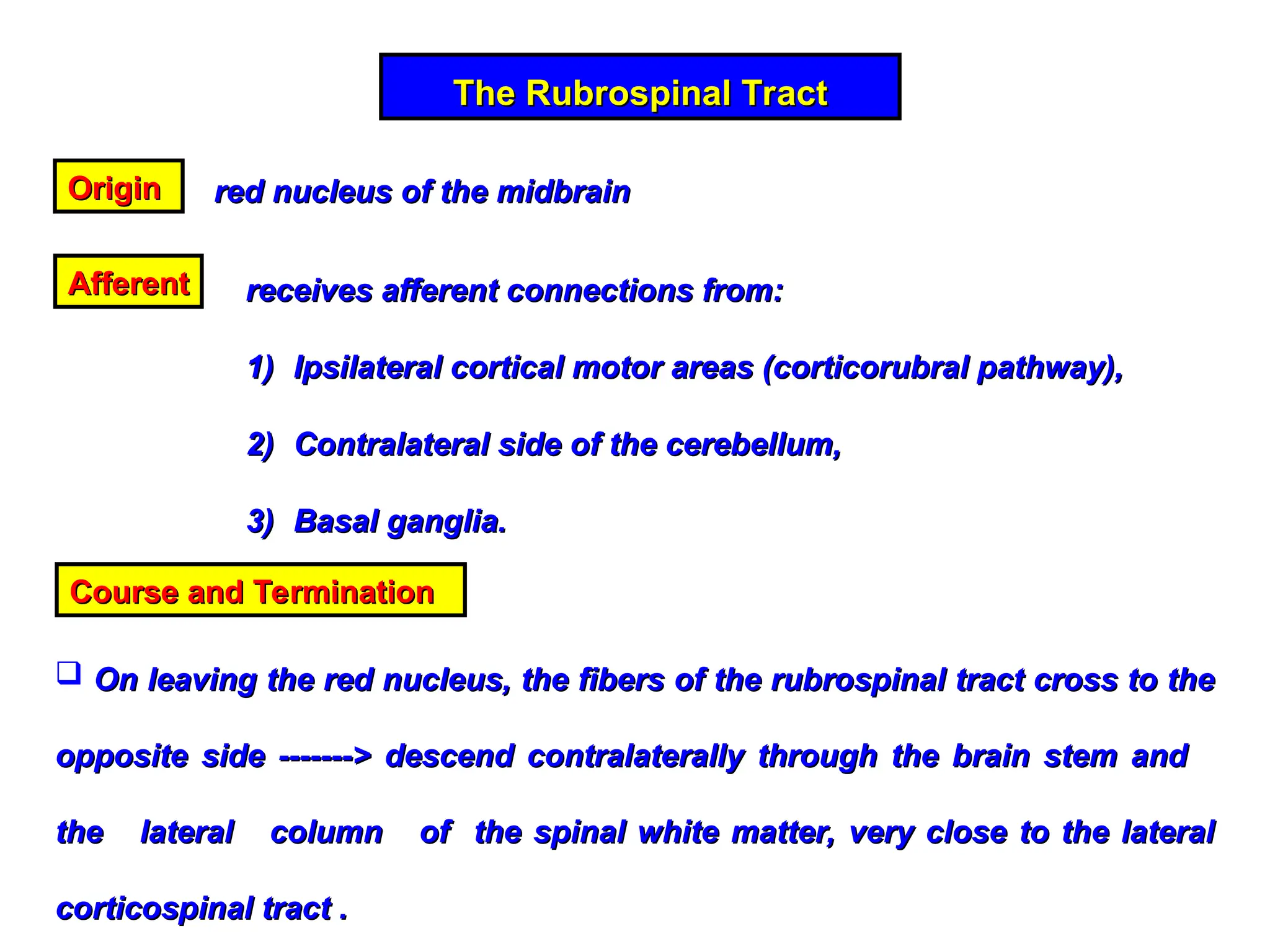 The Rubrospinal Tract

Origin

red nucleus of the midbrain

Afferent

receives afferent connections from:

1) Ipsilateral cortical motor areas (corticorubral pathway),

2) Contralateral side of the cerebellum,

3) Basal ganglia.

Course and Termination

❑ On leaving the red nucleus, the fibers of the rubrospinal tract cross to the opposite side -------> descend contralaterally through the brain stem and the lateral column of the spinal white matter, very close to the lateral corticospinal tract .